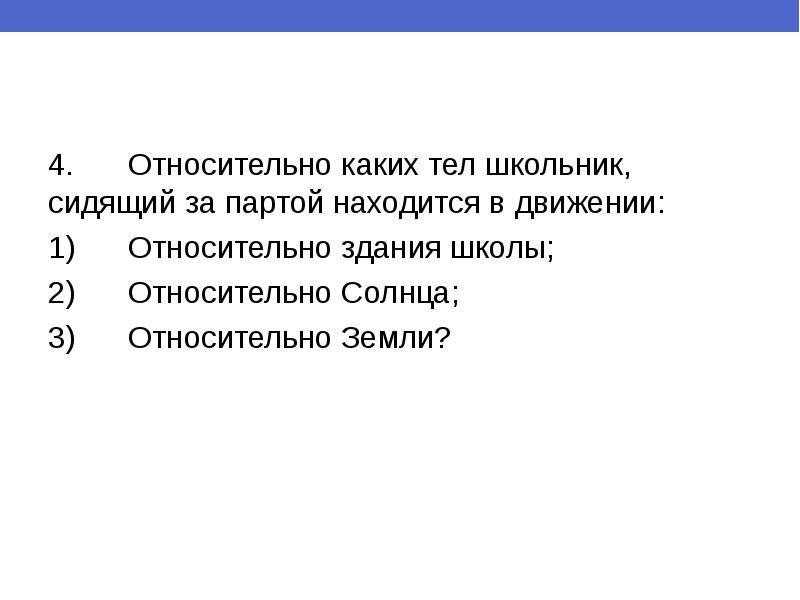 4. Относительно каких тел школьник, сидящий за партой находится в движении:

1) Относительно здания школы;

2) Относительно Солнца;

3) Относительно Земли?